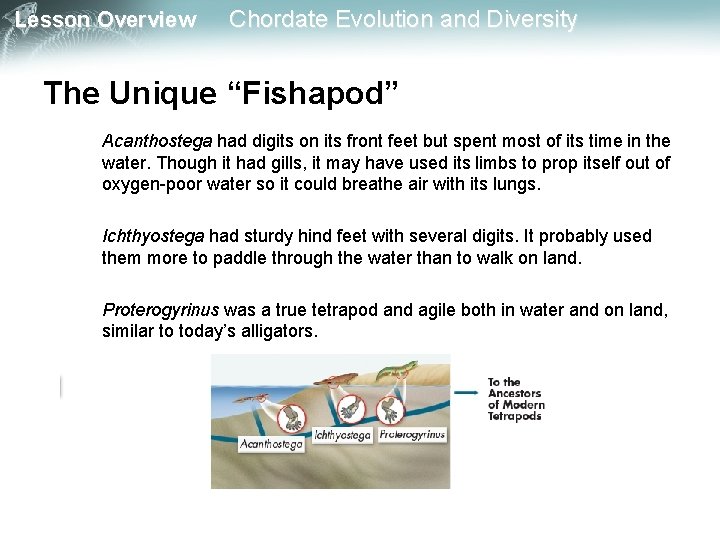 Lesson Overview Chordate Evolution and Diversity

The Unique “Fishapod”

Acanthostega had digits on its front feet but spent most of its time in the water. Though it had gills, it may have used its limbs to prop itself out of oxygen-poor water so it could breathe air with its lungs.

Ichthyostega had sturdy hind feet with several digits. It probably used them more to paddle through the water than to walk on land.

Proterogyrinus was a true tetrapod and agile both in water and on land, similar to today’s alligators.

Acanthostega

Ichthyostega

Proterogyrinus

To the Ancestors of Modern Tetrapods